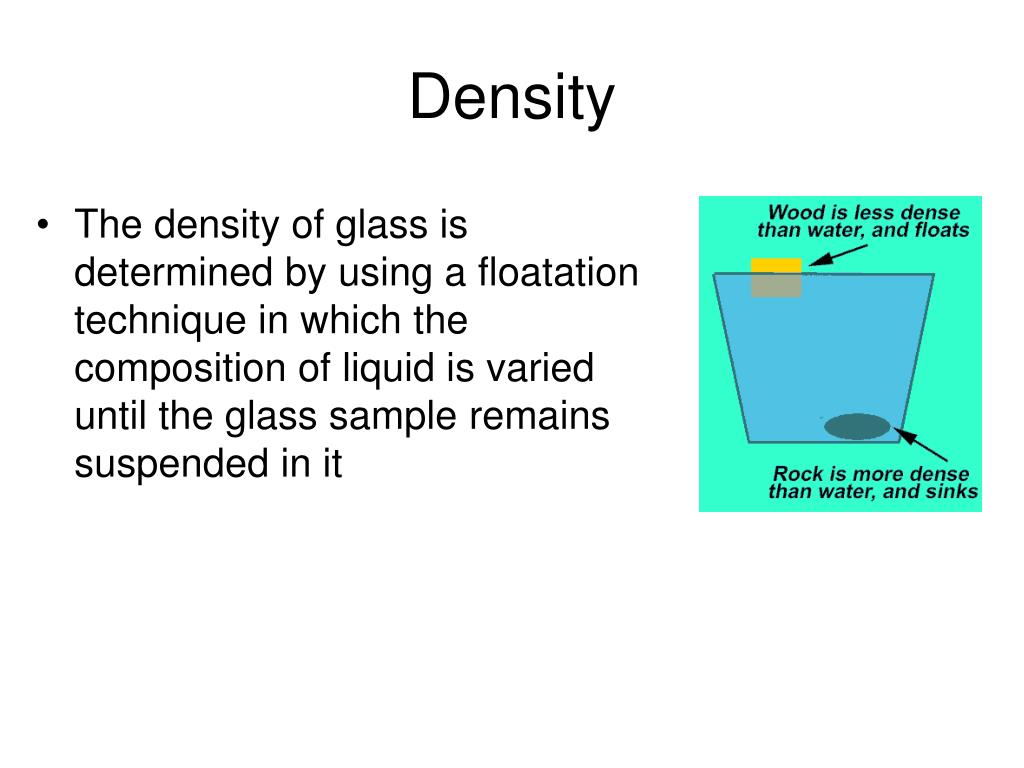 Density

• The density of glass is determined by using a floatation technique in which the composition of liquid is varied until the glass sample remains suspended in it

Wood is less dense than water, and floats

Rock is more dense than water, and sinks